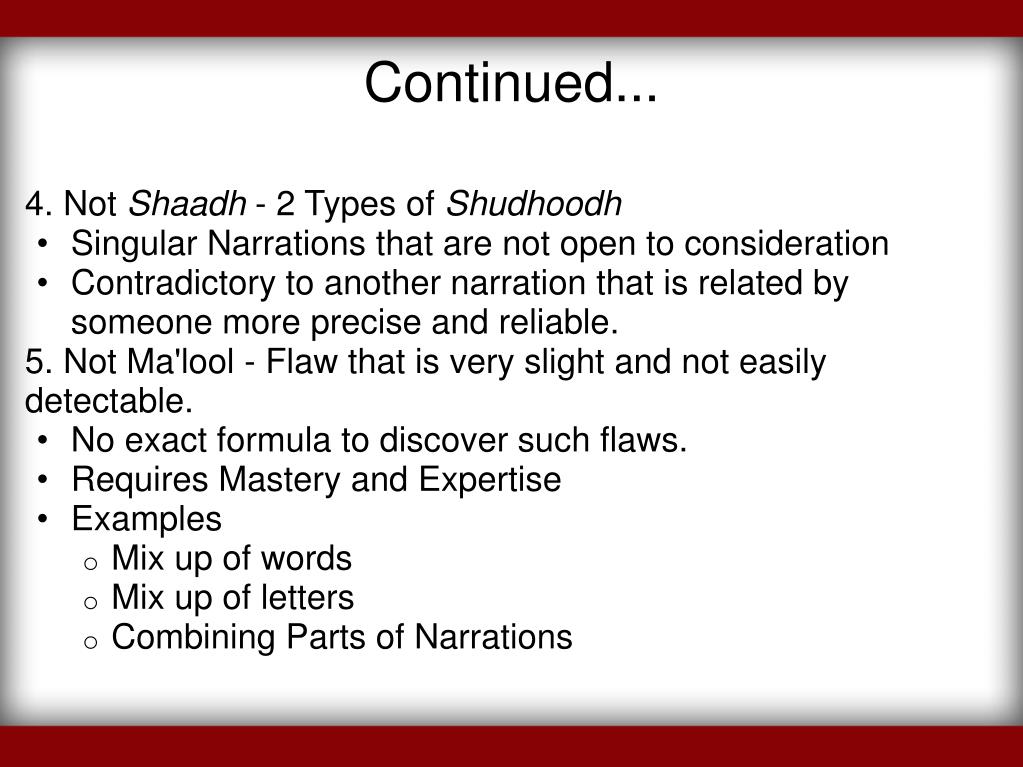 Continued...

4. Not Shaadh - 2 Types of Shudhoodh
• Singular Narrations that are not open to consideration
• Contradictory to another narration that is related by someone more precise and reliable.
5. Not Ma'lool - Flaw that is very slight and not easily detectable.
• No exact formula to discover such flaws.
• Requires Mastery and Expertise
• Examples
o Mix up of words
o Mix up of letters
o Combining Parts of Narrations